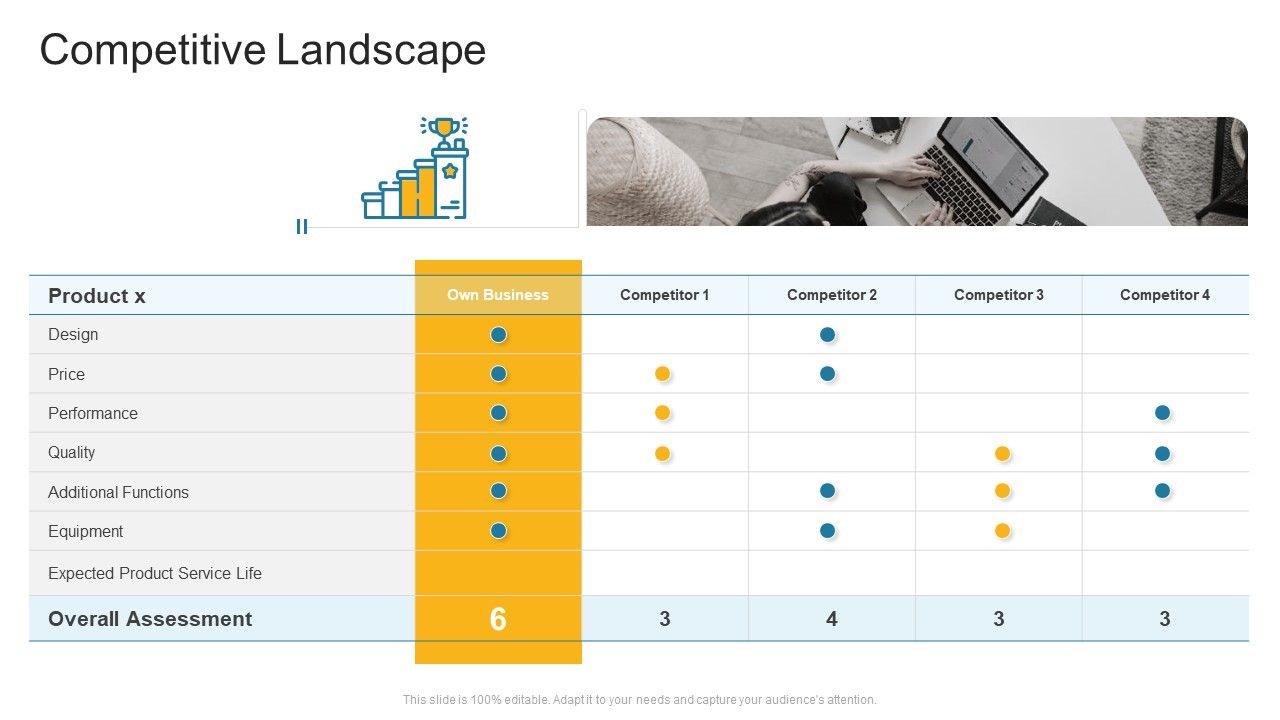 Competitive Landscape

| Product x | Own Business | Competitor 1 | Competitor 2 | Competitor 3 | Competitor 4 |
|---|---|---|---|---|---|
| Design | | | | | |
| Price | | | | | |
| Performance | | | | | |
| Quality | | | | | |
| Additional Functions | | | | | |
| Equipment | | | | | |
| Expected Product Service Life | | | | | |
| Overall Assessment | 6 | 3 | 4 | 3 | 3 |

This slide is 100% editable. Adapt it to your needs and capture your audience's attention.